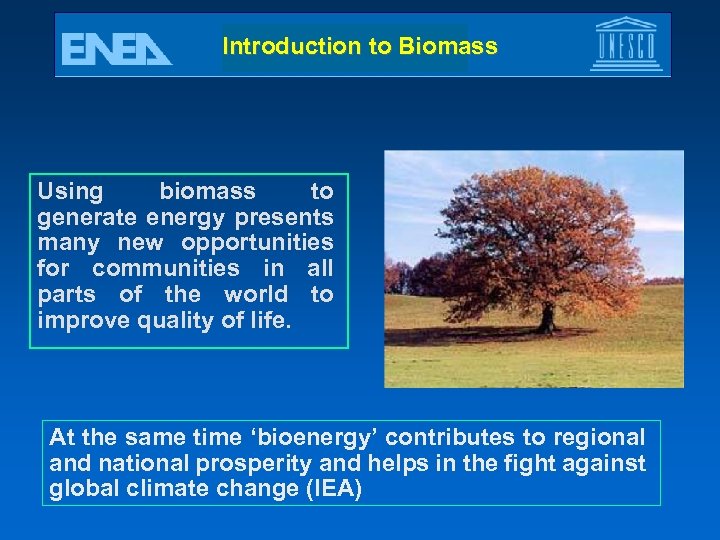 ENEA

Introduction to Biomass

UNESCO

Using biomass to generate energy presents many new opportunities for communities in all parts of the world to improve quality of life.

At the same time ‘bioenergy’ contributes to regional and national prosperity and helps in the fight against global climate change (IEA)